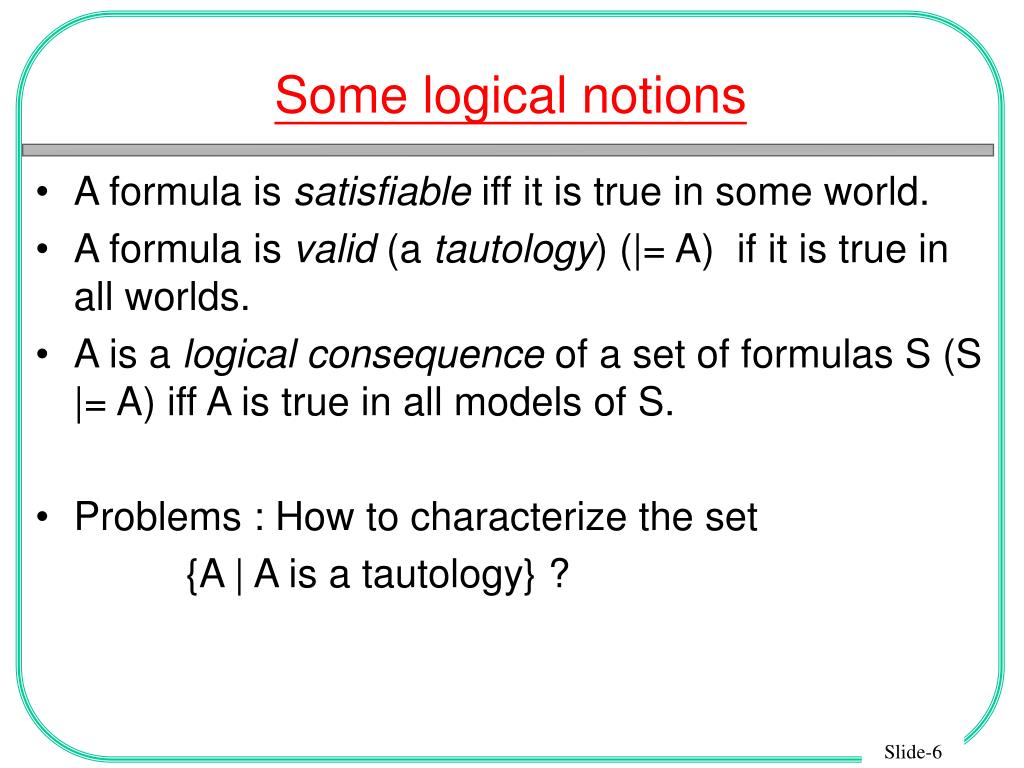 Some logical notions

• A formula is satisfiable iff it is true in some world.
• A formula is valid (a tautology) (|= A) if it is true in all worlds.
• A is a logical consequence of a set of formulas S (S |= A) iff A is true in all models of S.

• Problems : How to characterize the set
{A | A is a tautology} ?

Slide-6